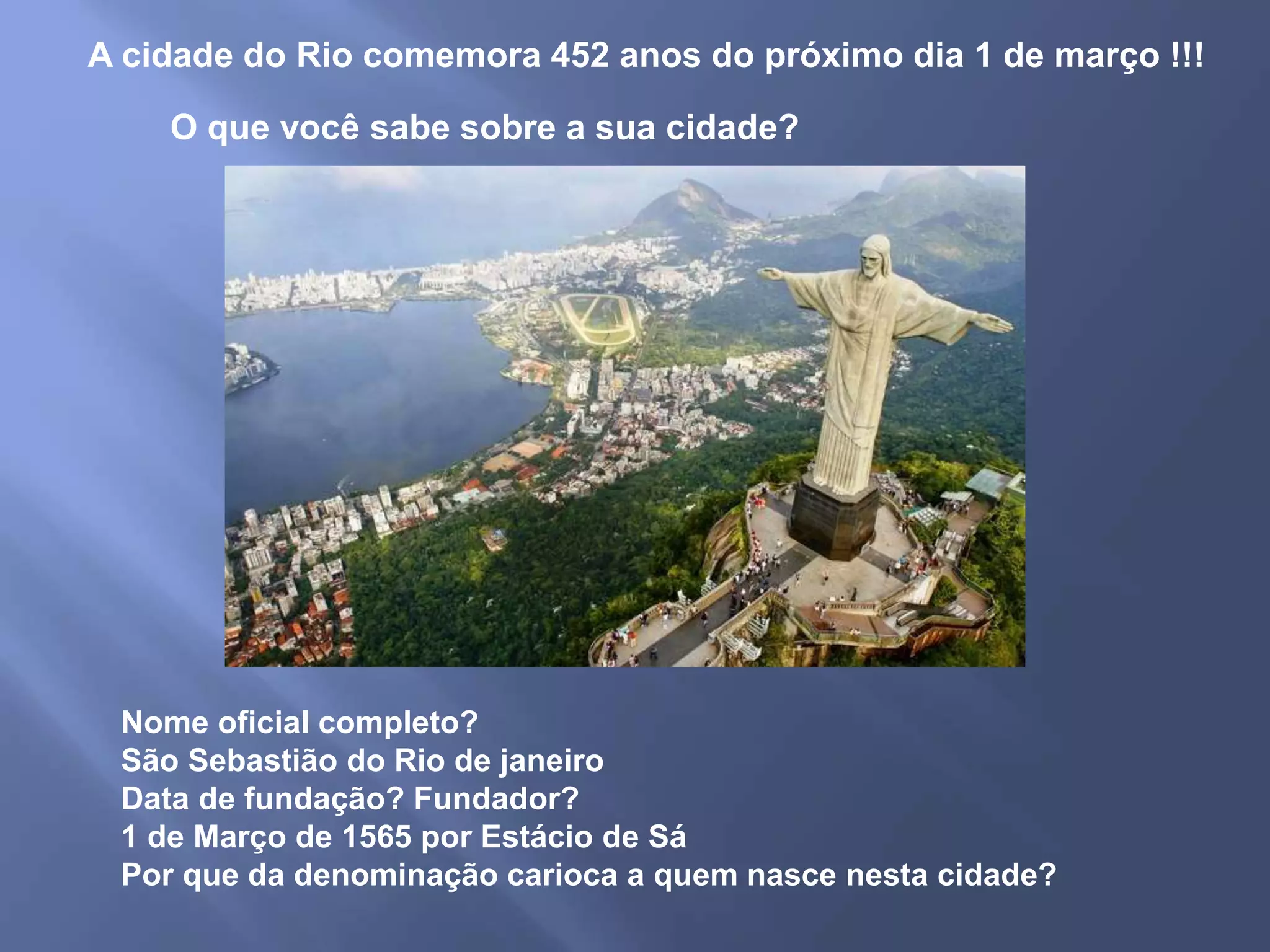 A cidade do Rio comemora 452 anos do próximo dia 1 de março !!!

O que você sabe sobre a sua cidade?

Nome oficial completo?
São Sebastião do Rio de janeiro
Data de fundação? Fundador?
1 de Março de 1565 por Estácio de Sá
Por que da denominação carioca a quem nasce nesta cidade?